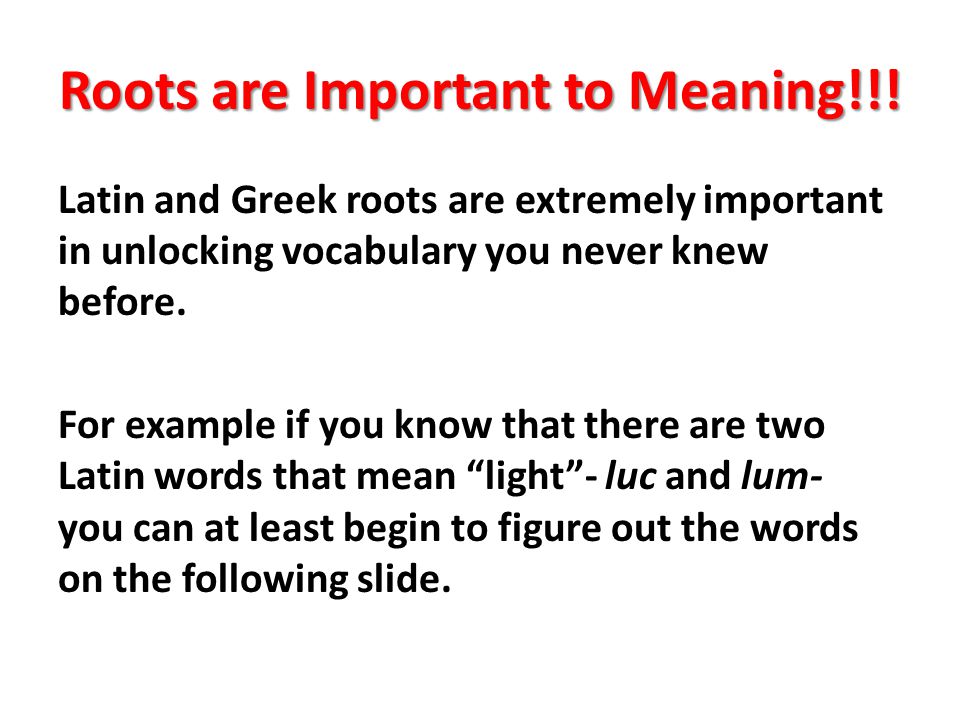 Roots are Important to Meaning!!!

Latin and Greek roots are extremely important in unlocking vocabulary you never knew before.

For example if you know that there are two Latin words that mean “light”- luc and lum- you can at least begin to figure out the words on the following slide.